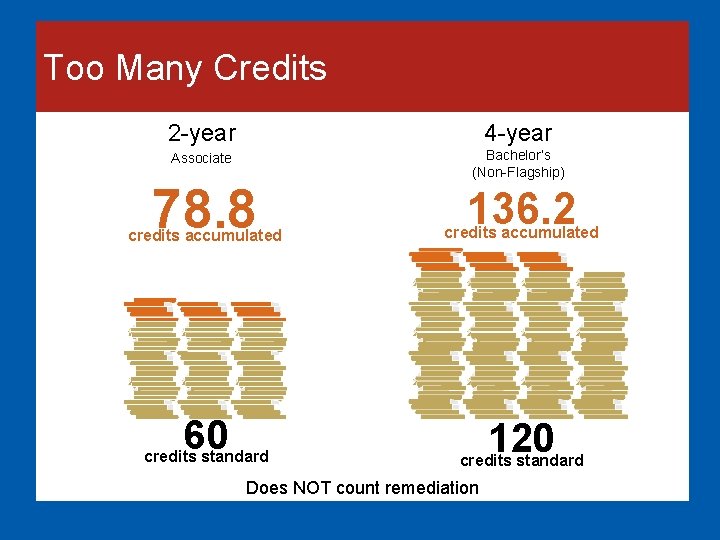 Too Many Credits

2-year
Associate

78.8
credits accumulated

60
credits standard

4-year
Bachelor's
(Non-Flagship)

136.2
credits accumulated

120
credits standard

Does NOT count remediation